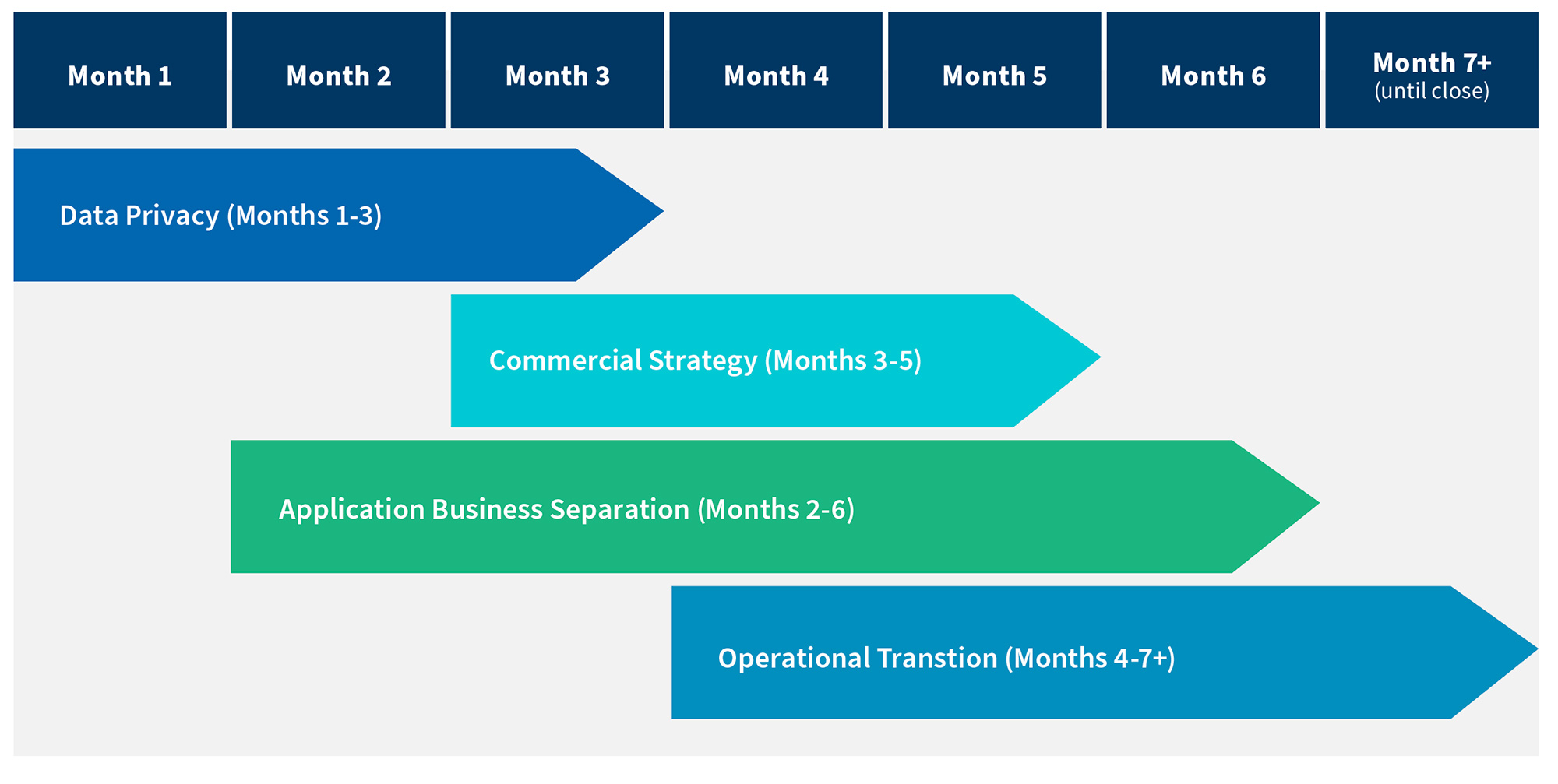 Month 1
Month 2
Month 3
Month 4
Month 5
Month 6
Month 7+ (until close)

Data Privacy (Months 1-3)

Commercial Strategy (Months 3-5)

Application Business Separation (Months 2-6)

Operational Transtion (Months 4-7+)